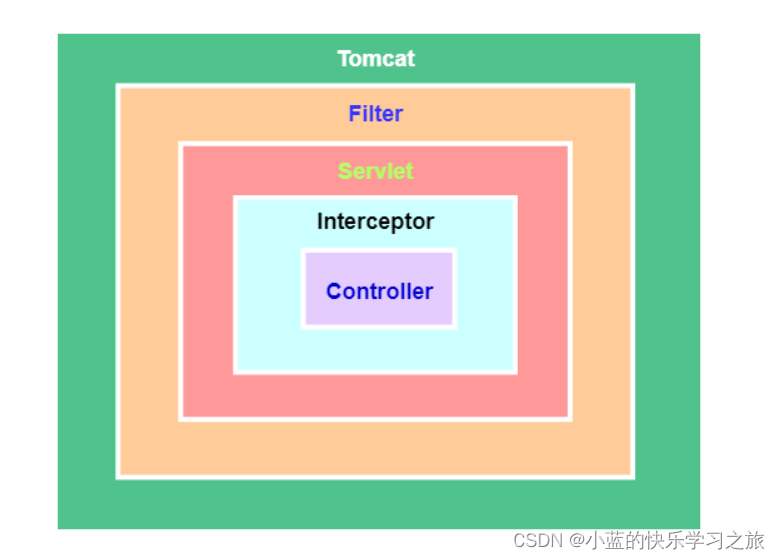 Tomcat

Filter

Servlet

Interceptor

Controller

CSDN @小蓝的快乐学习之旅